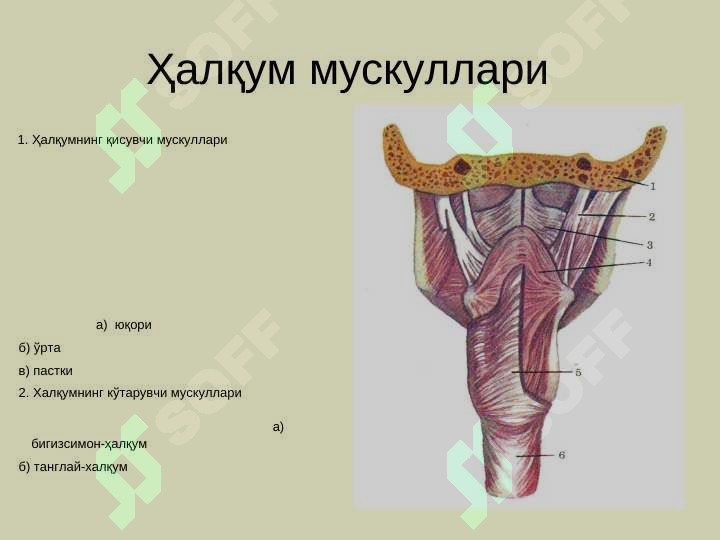 Ҳалқум мускуллари

1. Ҳалқумнинг қисувчи мускуллари

а) юқори
б) ўрта
в) пастки
2. Халқумнинг кўтарувчи мускуллари

а)
бигизсимон-ҳалқум
б) танглай-халқум

1
2
3
4
5
6

SOFF
SOFF
SOFF
SOFF